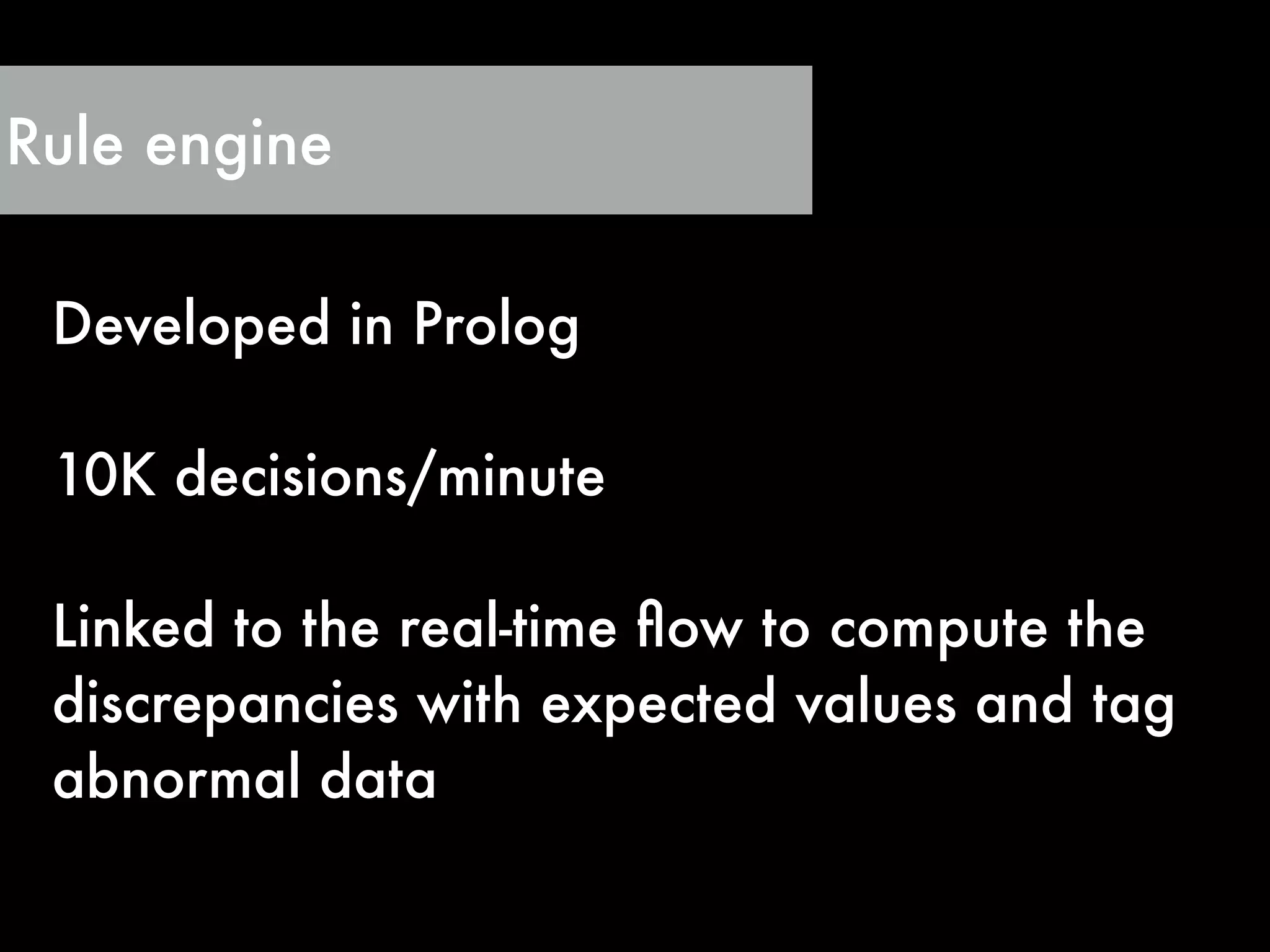 Rule engine

Developed in Prolog

10K decisions/minute

Linked to the real-time flow to compute the discrepancies with expected values and tag abnormal data